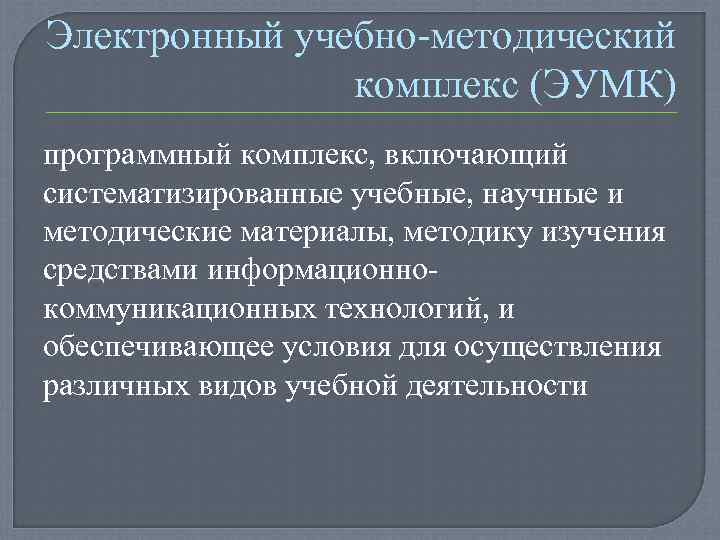 Электронный учебно-методический комплекс (ЭУМК)

программный комплекс, включающий систематизированные учебные, научные и методические материалы, методику изучения средствами информационно-коммуникационных технологий, и обеспечивающее условия для осуществления различных видов учебной деятельности